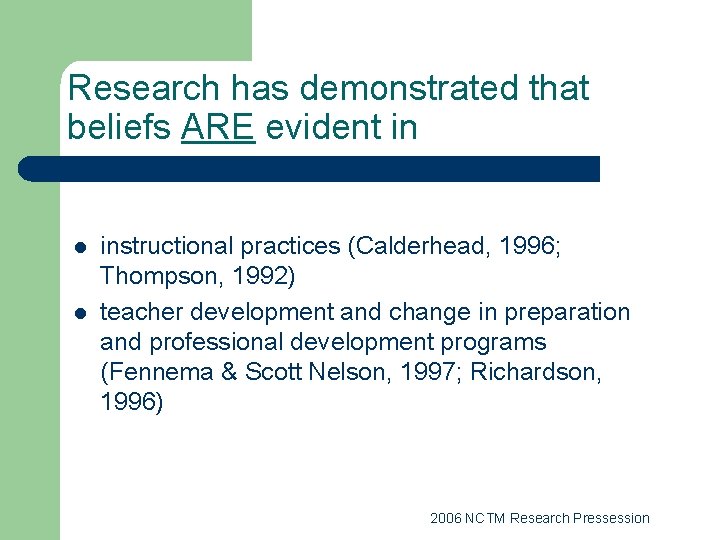 Research has demonstrated that beliefs ARE evident in

- instructional practices (Calderhead, 1996; Thompson, 1992)
- teacher development and change in preparation and professional development programs (Fennema & Scott Nelson, 1997; Richardson, 1996)

2006 NCTM Research Pressession